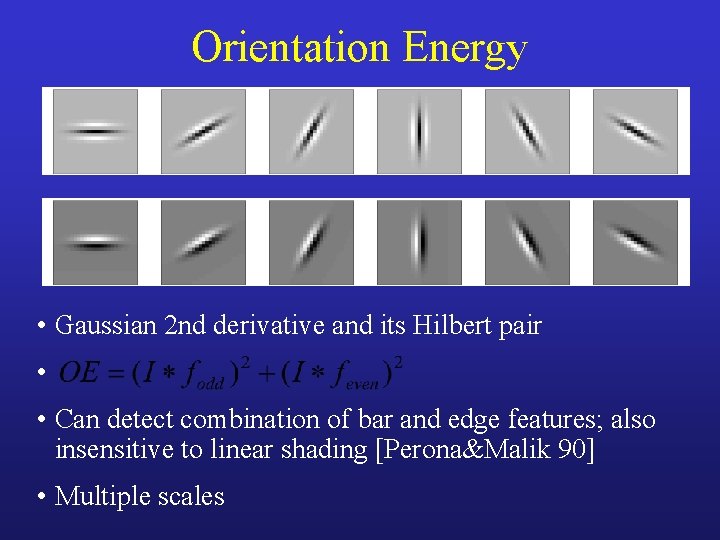 Orientation Energy

• Gaussian 2nd derivative and its Hilbert pair

• $OE = (I * f_{odd})^2 + (I * f_{even})^2$

• Can detect combination of bar and edge features; also insensitive to linear shading [Perona&Malik 90]

• Multiple scales